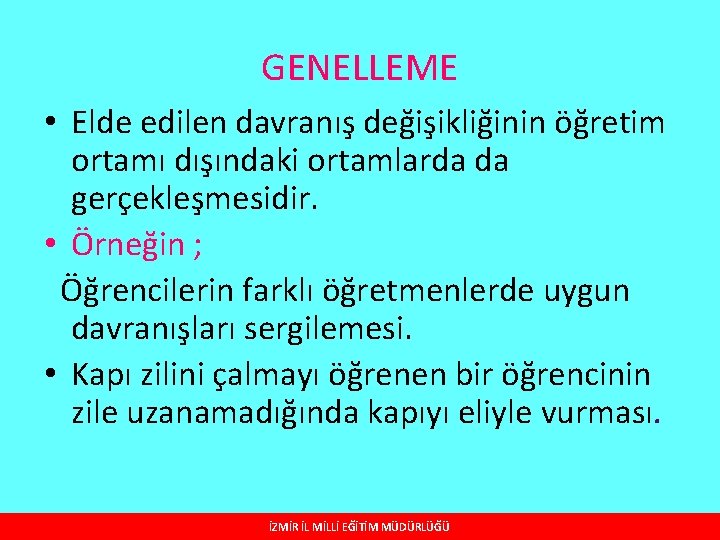 GENELLEME

• Elde edilen davranış değişikliğinin öğretim ortamı dışındaki ortamlarda da gerçekleşmesidir.

• Örneğin ;

Öğrencilerin farklı öğretmenlerde uygun davranışları sergilemesi.

• Kapı zilini çalmayı öğrenen bir öğrencinin zile uzanamadığında kapıyı eliyle vurması.

İZMİR İL MİLLİ EĞİTİM MÜDÜRLÜĞÜ